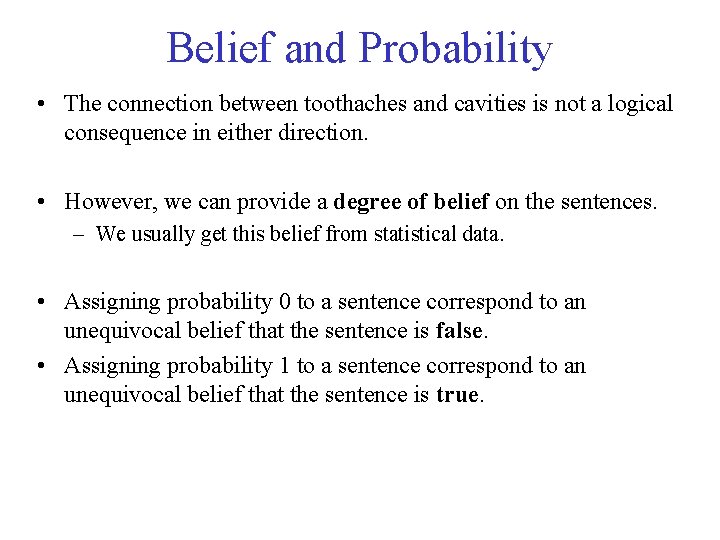 Belief and Probability

• The connection between toothaches and cavities is not a logical consequence in either direction.

• However, we can provide a degree of belief on the sentences.
– We usually get this belief from statistical data.

• Assigning probability 0 to a sentence correspond to an unequivocal belief that the sentence is false.
• Assigning probability 1 to a sentence correspond to an unequivocal belief that the sentence is true.